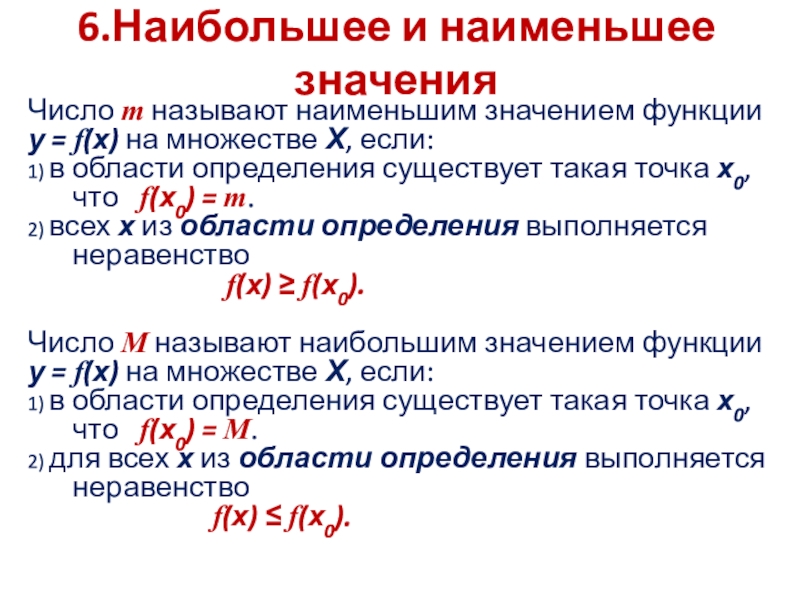 6.Наибольшее и наименьшее значения

Число $m$ называют наименьшим значением функции $y = f(x)$ на множестве $X$, если:

1) в области определения существует такая точка $x_0$, что $f(x_0) = m$.

2) всех $x$ из области определения выполняется неравенство

$f(x) \geq f(x_0)$.

Число $M$ называют наибольшим значением функции $y = f(x)$ на множестве $X$, если:

1) в области определения существует такая точка $x_0$, что $f(x_0) = M$.

2) для всех $x$ из области определения выполняется неравенство

$f(x) \leq f(x_0)$.